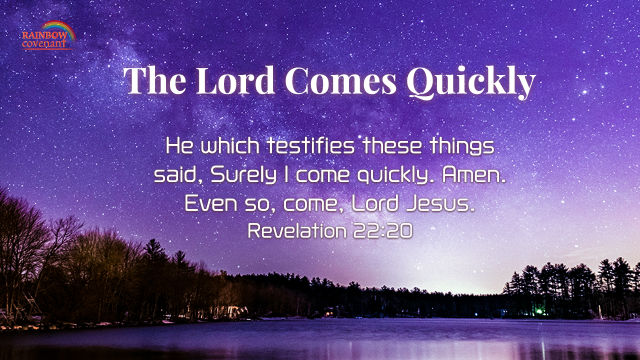 RAINBOW covenant

The Lord Comes Quickly

He which testifies these things said, Surely I come quickly. Amen. Even so, come, Lord Jesus.
Revelation 22:20